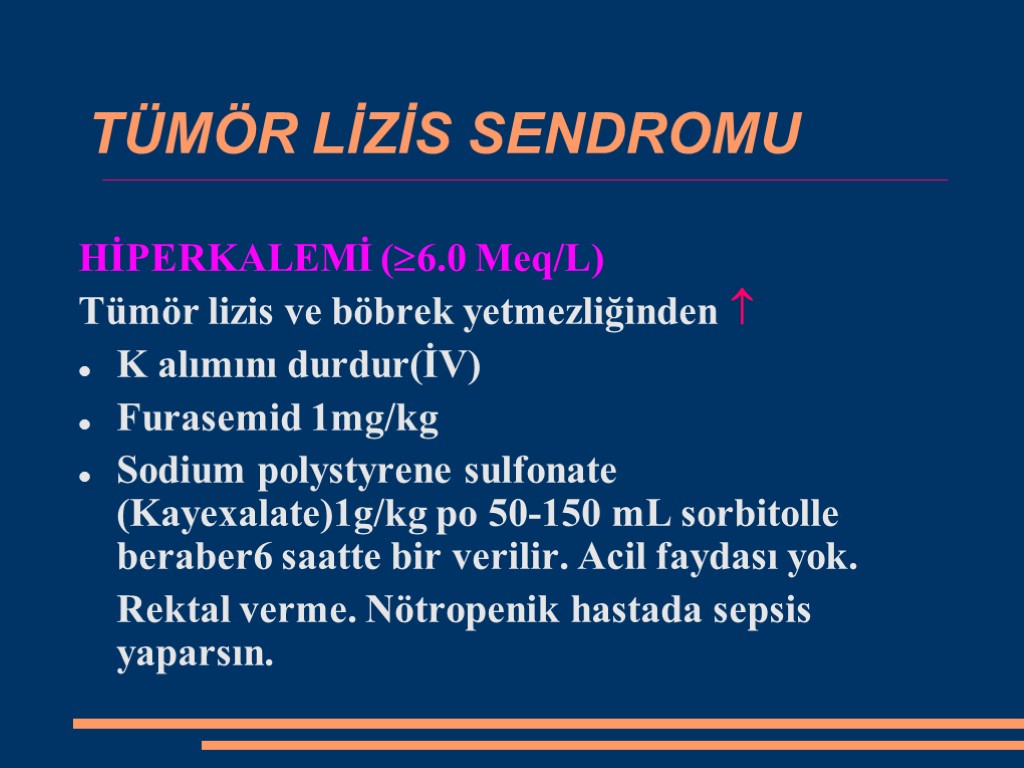 TÜMÖR LİZİS SENDROMU

HİPERKALEMİ ($\geq$6.0 Meq/L)

Tümör lizis ve böbrek yetmezliğinden $\uparrow$

- K alımını durdur(İV)
- Furasemid 1mg/kg
- Sodium polystyrene sulfonate (Kayexalate)1g/kg po 50-150 mL sorbitolle beraber6 saatte bir verilir. Acil faydası yok.

Rektal verme. Nötropenik hastada sepsis yaparsın.